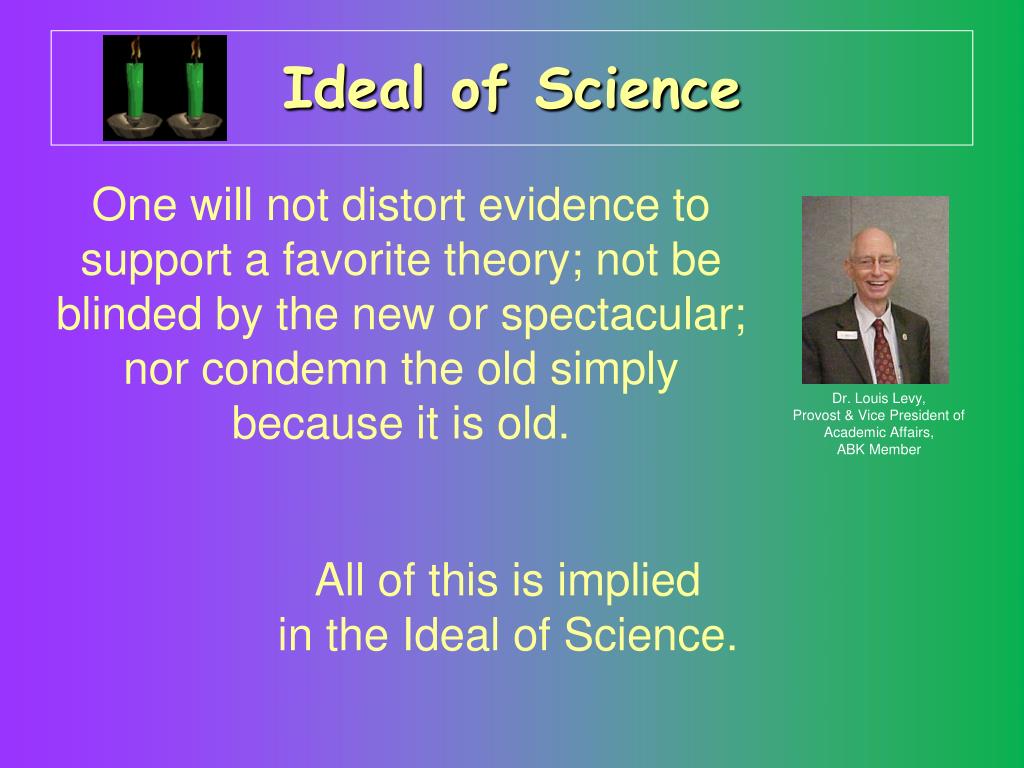 Ideal of Science

One will not distort evidence to support a favorite theory; not be blinded by the new or spectacular; nor condemn the old simply because it is old.

Dr. Louis Levy,
Provost & Vice President of Academic Affairs,
ABK Member

All of this is implied in the Ideal of Science.